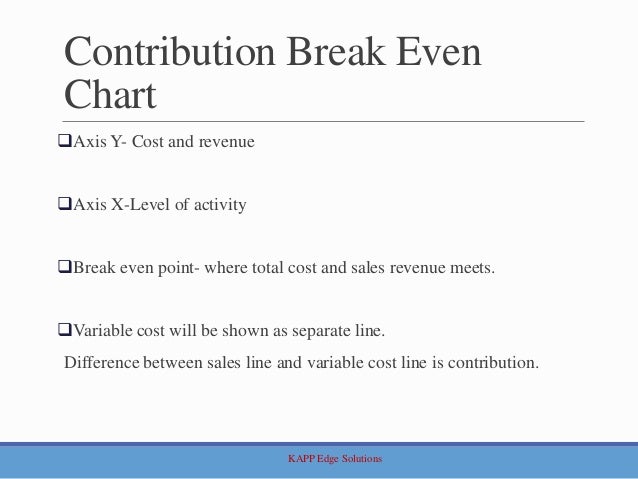 Contribution Break Even Chart

❑Axis Y- Cost and revenue

❑Axis X-Level of activity

❑Break even point- where total cost and sales revenue meets.

❑Variable cost will be shown as separate line.
Difference between sales line and variable cost line is contribution.

KAPP Edge Solutions